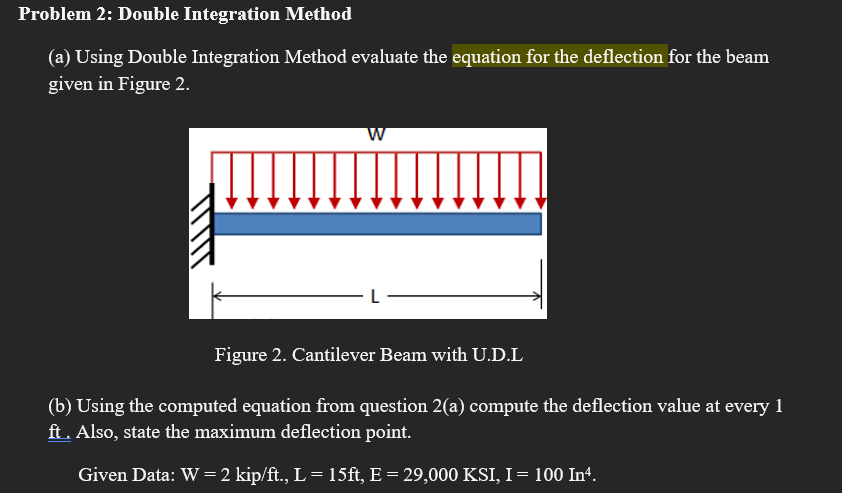 Problem 2: Double Integration Method

(a) Using Double Integration Method evaluate the equation for the deflection for the beam given in Figure 2.

W

L

Figure 2. Cantilever Beam with U.D.L

(b) Using the computed equation from question 2(a) compute the deflection value at every 1 ft . Also, state the maximum deflection point.

Given Data: W = 2 kip/ft., L = 15ft, E = 29,000 KSI, I = 100 In$^4$.